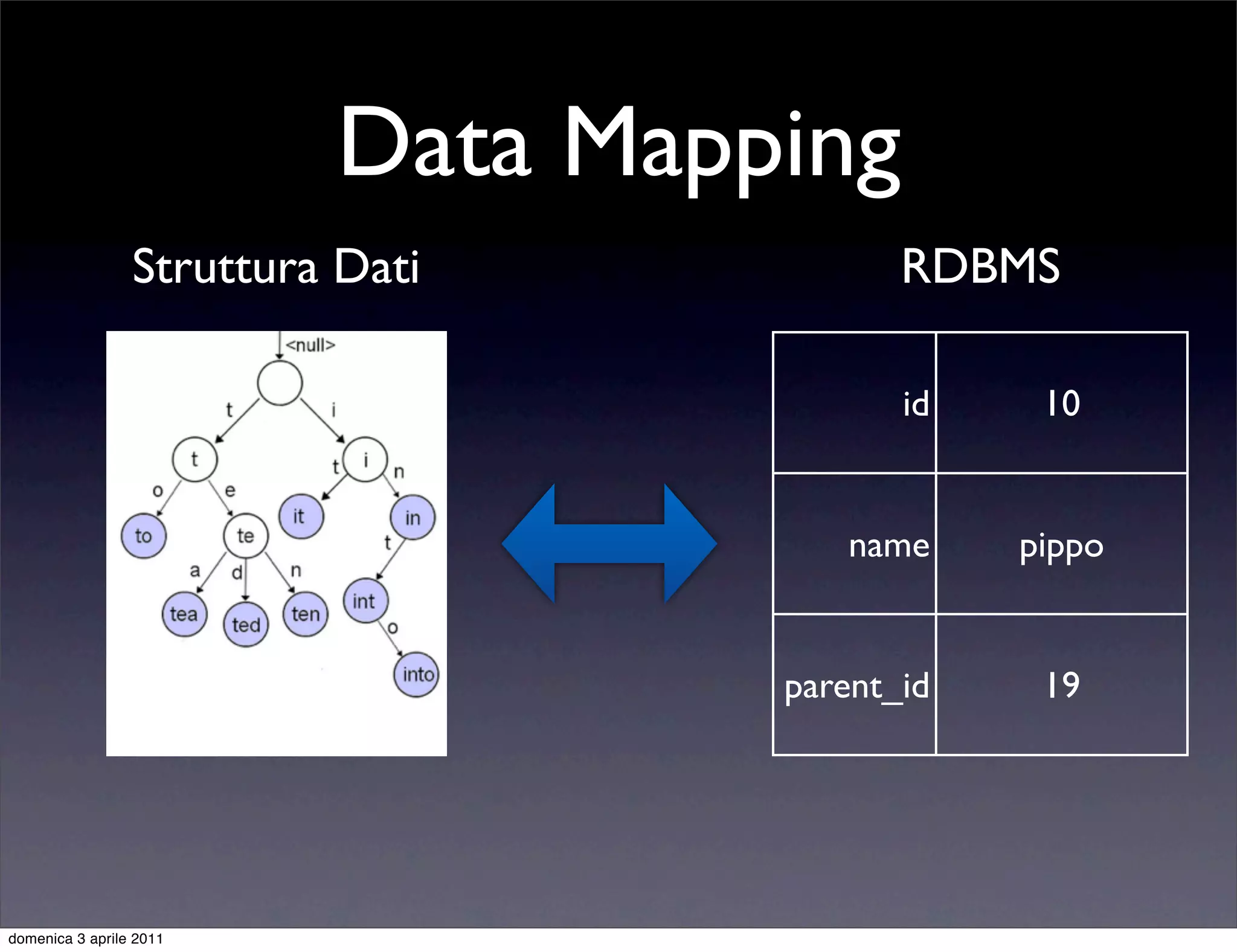 Data Mapping

Struttura Dati

<null>
t
i
t
i
o
e
t
n
to
te
it
in
a
d
n
t
tea
ted
ten
int
o
into

RDBMS

| id | 10 |
|---|---|
| name | pippo |
| parent_id | 19 |

domenica 3 aprile 2011